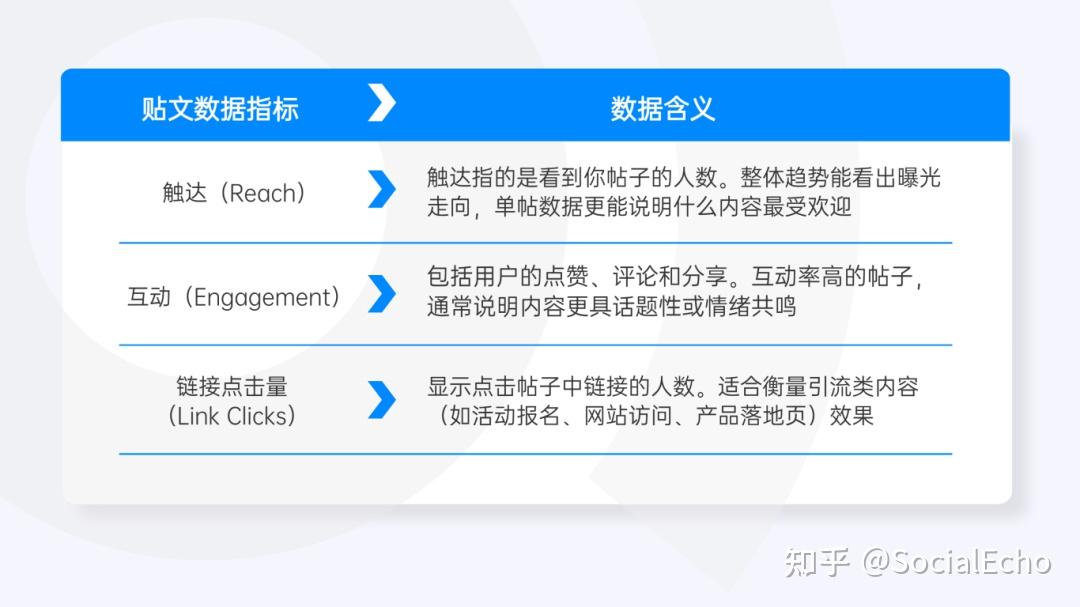 | 贴文数据指标 | 数据含义 |
|---|---|
| 触达（Reach） | 触达指的是看到你帖子的人数。整体趋势能看出曝光走向，单帖数据更能说明什么内容最受欢迎 |
| 互动（Engagement） | 包括用户的点赞、评论和分享。互动率高的帖子，通常说明内容更具话题性或情绪共鸣 |
| 链接点击量（Link Clicks） | 显示点击帖子中链接的人数。适合衡量引流类内容（如活动报名、网站访问、产品落地页）效果 |

知乎 @SocialEcho